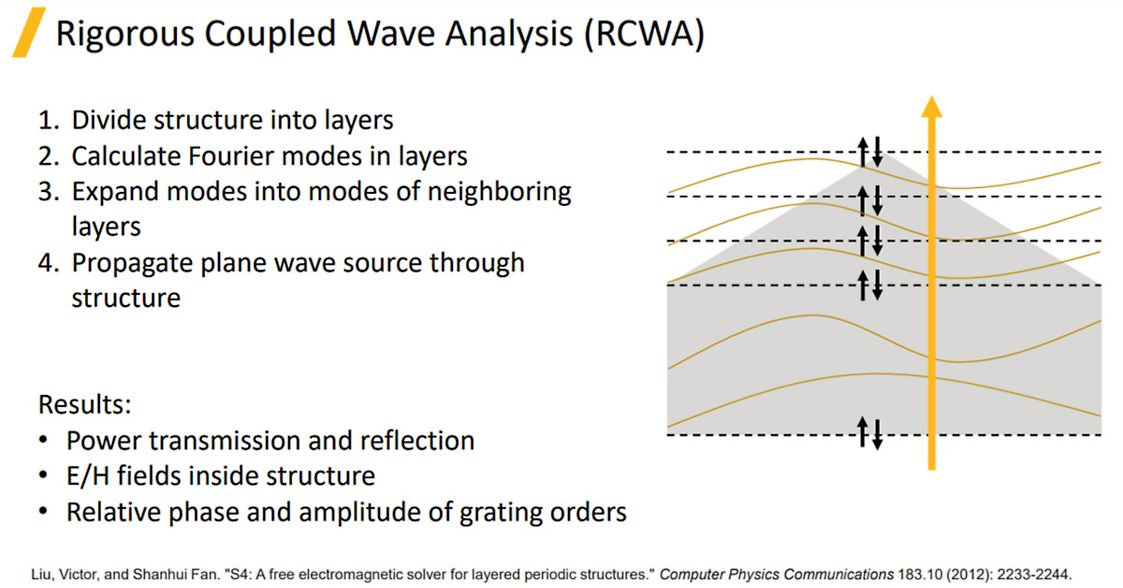 Rigorous Coupled Wave Analysis (RCWA)

1. Divide structure into layers
2. Calculate Fourier modes in layers
3. Expand modes into modes of neighboring layers
4. Propagate plane wave source through structure

Results:
• Power transmission and reflection
• E/H fields inside structure
• Relative phase and amplitude of grating orders

Liu, Victor, and Shanhui Fan. "S4: A free electromagnetic solver for layered periodic structures." Computer Physics Communications 183.10 (2012): 2233-2244.